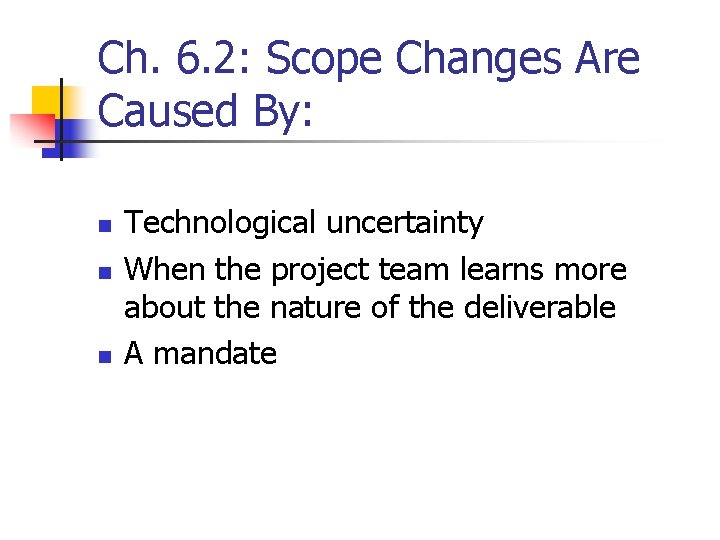 Ch. 6.2: Scope Changes Are Caused By:

- Technological uncertainty
- When the project team learns more about the nature of the deliverable
- A mandate